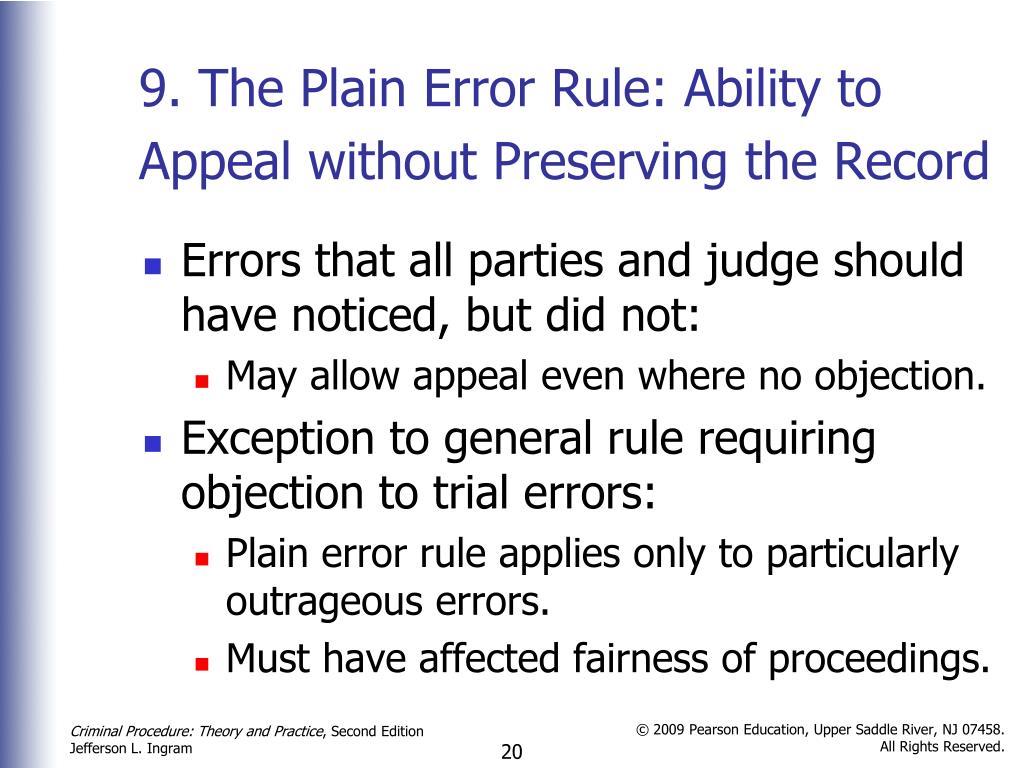 9. The Plain Error Rule: Ability to Appeal without Preserving the Record

Errors that all parties and judge should have noticed, but did not:

May allow appeal even where no objection.

Exception to general rule requiring objection to trial errors:

Plain error rule applies only to particularly outrageous errors.

Must have affected fairness of proceedings.

Criminal Procedure: Theory and Practice, Second Edition
Jefferson L. Ingram

20

© 2009 Pearson Education, Upper Saddle River, NJ 07458.
All Rights Reserved.